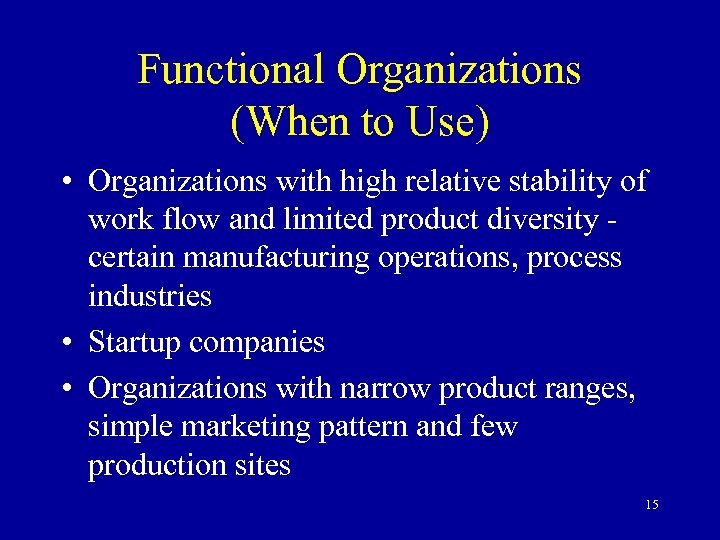 Functional Organizations (When to Use)

• Organizations with high relative stability of work flow and limited product diversity - certain manufacturing operations, process industries

• Startup companies

• Organizations with narrow product ranges, simple marketing pattern and few production sites

15